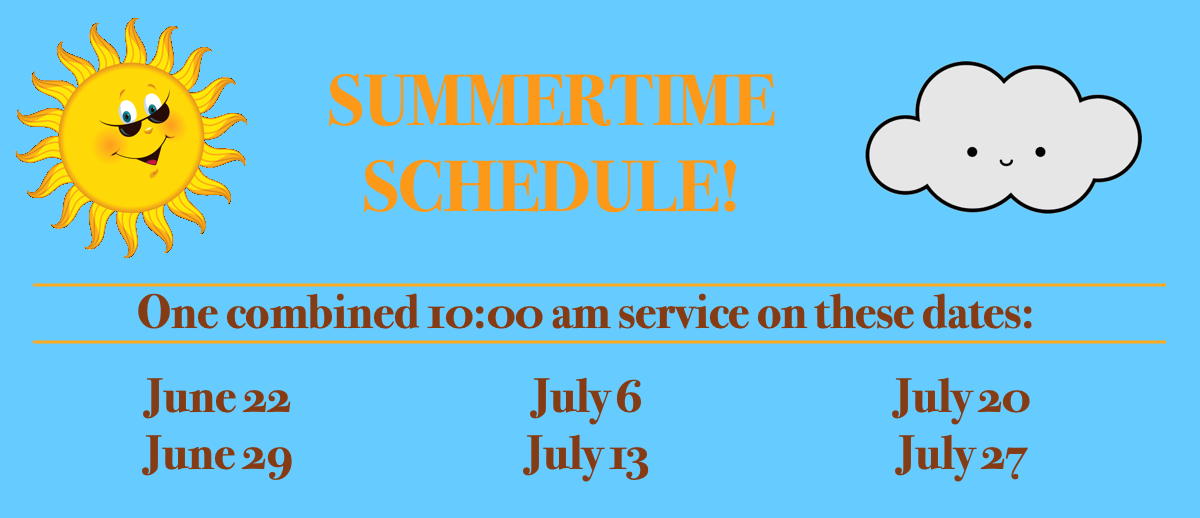 SUMMERTIME SCHEDULE!

One combined 10:00 am service on these dates:

June 22
June 29

July 6
July 13

July 20
July 27